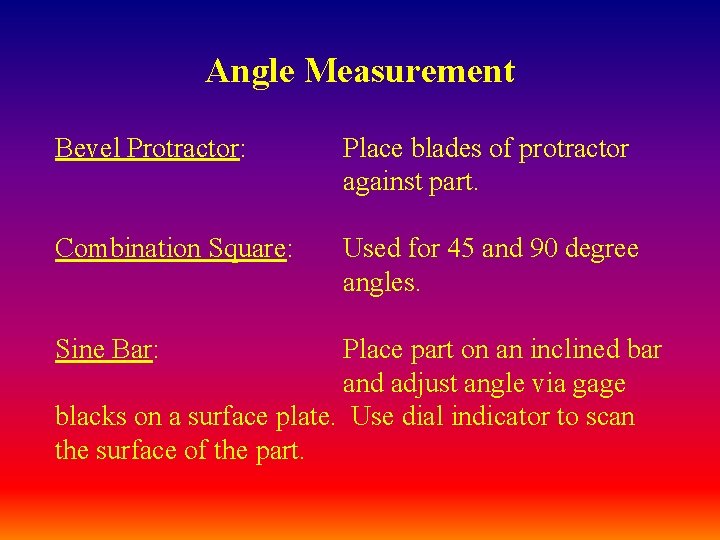 Angle Measurement

Bevel Protractor: Place blades of protractor against part.

Combination Square: Used for 45 and 90 degree angles.

Sine Bar: Place part on an inclined bar and adjust angle via gage blacks on a surface plate. Use dial indicator to scan the surface of the part.